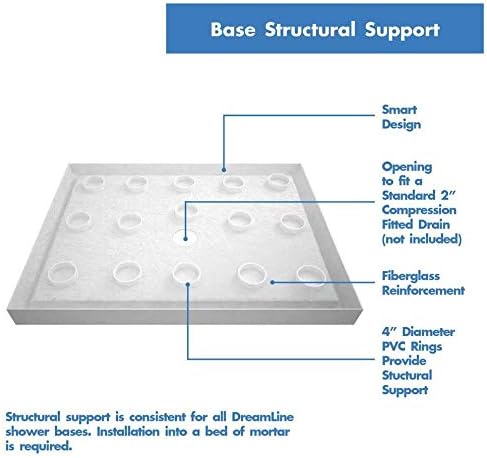 Base Structural Support

Smart Design

Opening to fit a Standard 2" Compression Fitted Drain (not included)

Fiberglass Reinforcement

4" Diameter PVC Rings Provide Stuctural Support

Structural support is consistent for all DreamLine shower bases. Installation into a bed of mortar is required.